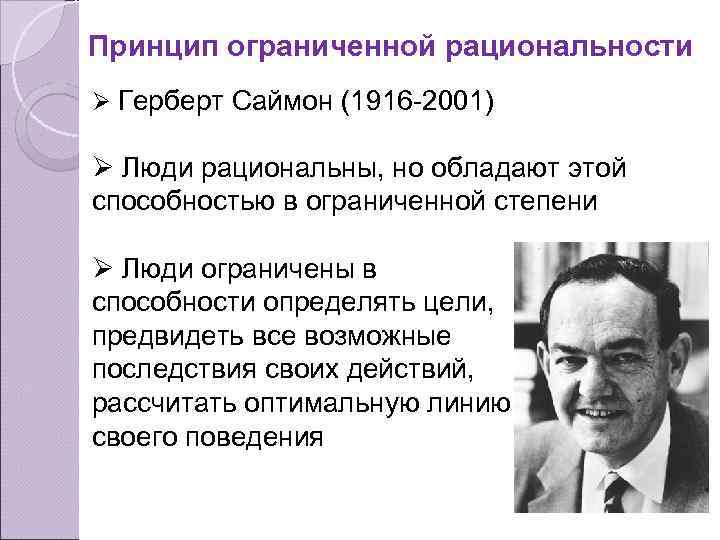 Принцип ограниченной рациональности

➢ Герберт Саймон (1916-2001)

➢ Люди рациональны, но обладают этой способностью в ограниченной степени

➢ Люди ограничены в способности определять цели, предвидеть все возможные последствия своих действий, рассчитать оптимальную линию своего поведения